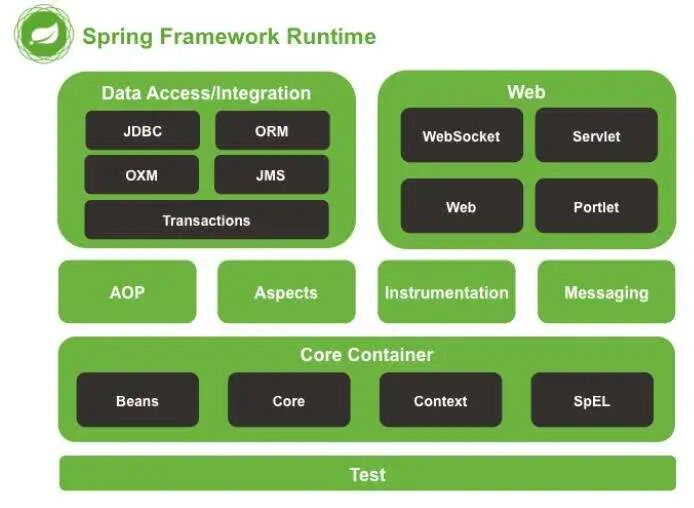 Spring Framework Runtime

Data Access/Integration

JDBC

ORM

OXM

JMS

Transactions

Web

WebSocket

Servlet

Web

Portlet

AOP

Aspects

Instrumentation

Messaging

Core Container

Beans

Core

Context

SpEL

Test